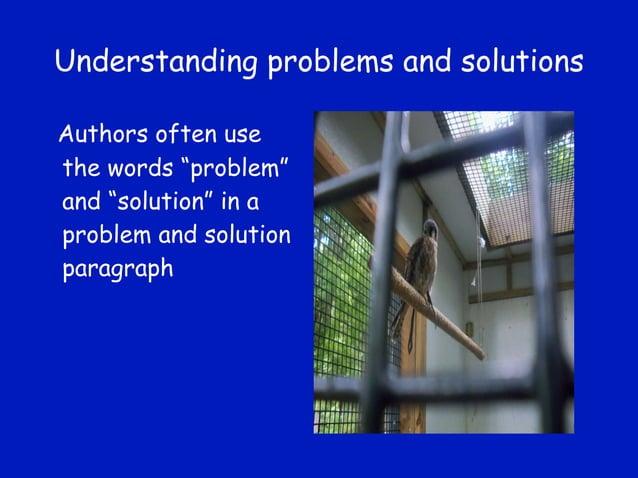 Understanding problems and solutions

Authors often use the words “problem” and “solution” in a problem and solution paragraph